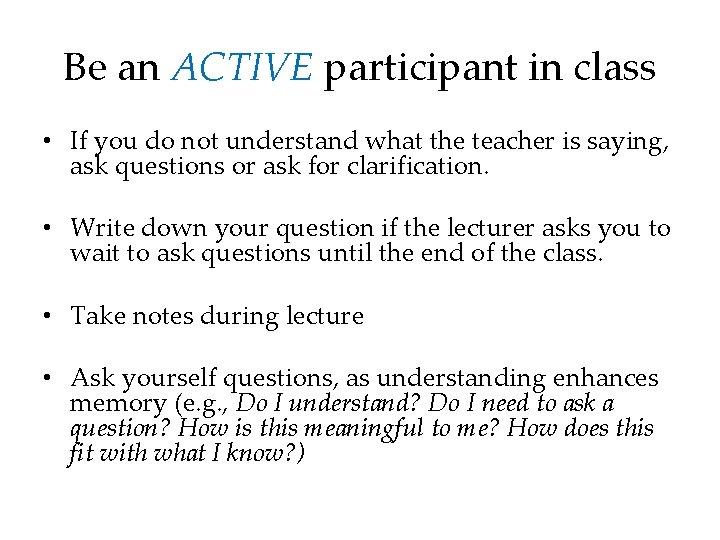 Be an ACTIVE participant in class

• If you do not understand what the teacher is saying, ask questions or ask for clarification.

• Write down your question if the lecturer asks you to wait to ask questions until the end of the class.

• Take notes during lecture

• Ask yourself questions, as understanding enhances memory (e.g., Do I understand? Do I need to ask a question? How is this meaningful to me? How does this fit with what I know?)